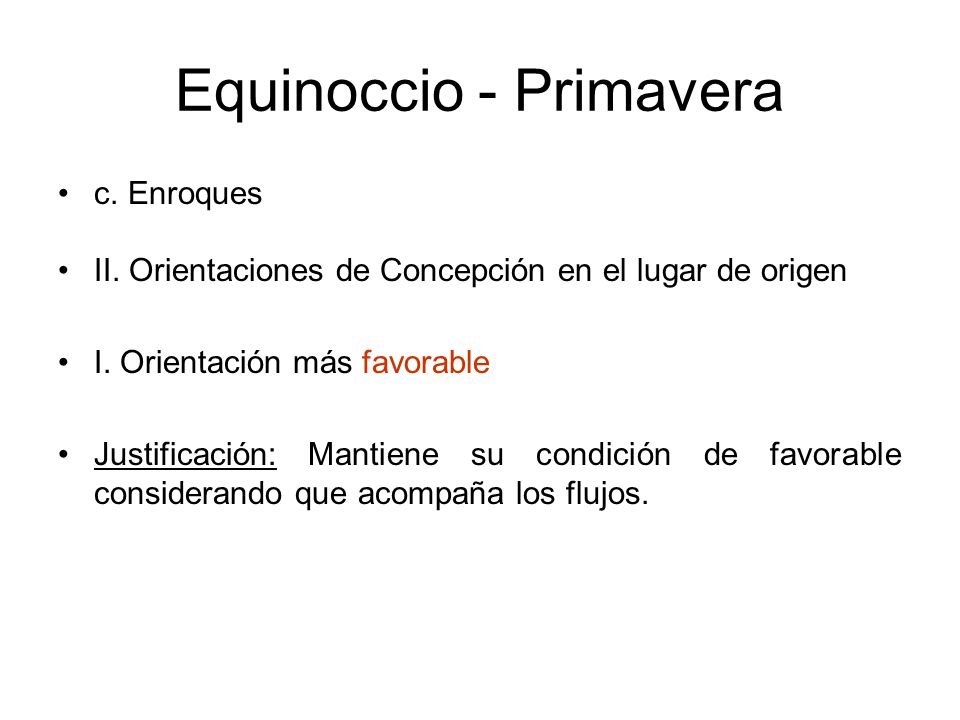 Equinoccio - Primavera

• c. Enroques

• II. Orientaciones de Concepción en el lugar de origen

• I. Orientación más favorable

• Justificación: Mantiene su condición de favorable considerando que acompaña los flujos.